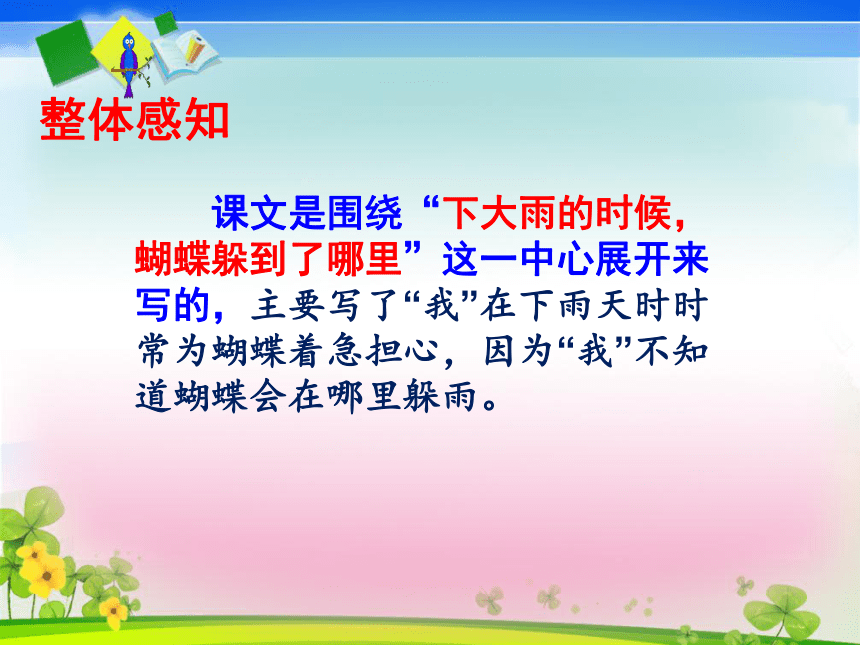 整体感知

课文是围绕“下大雨的时候，蝴蝶躲到了哪里”这一中心展开来写的，主要写了“我”在下雨天时时常为蝴蝶着急担心，因为“我”不知道蝴蝶会在哪里躲雨。